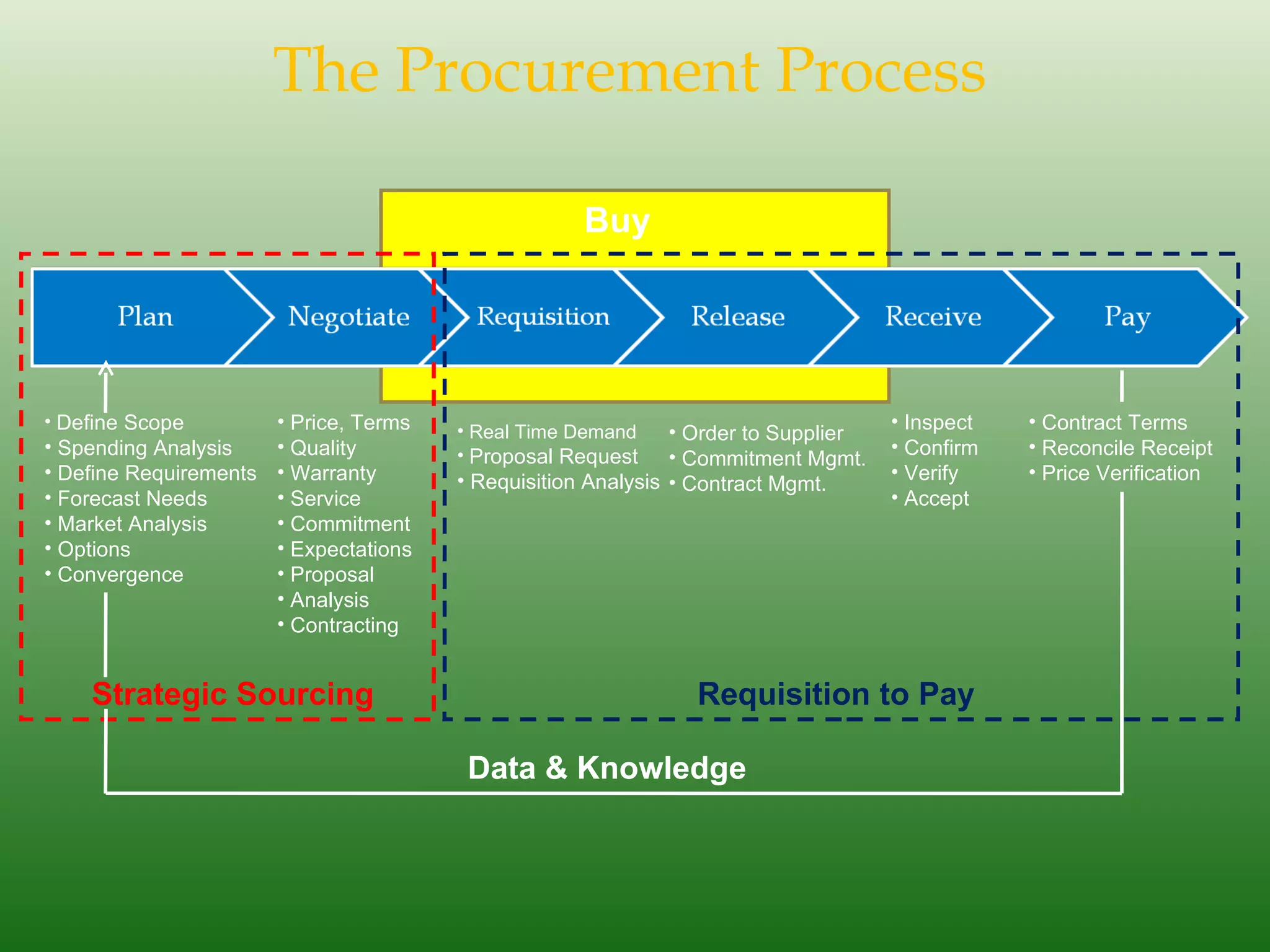 The Procurement Process

Buy

Plan

Negotiate

Requisition

Release

Receive

Pay

• Define Scope
• Spending Analysis
• Define Requirements
• Forecast Needs
• Market Analysis
• Options
• Convergence

• Price, Terms
• Quality
• Warranty
• Service
• Commitment
• Expectations
• Proposal
• Analysis
• Contracting

• Real Time Demand
• Proposal Request
• Requisition Analysis

• Order to Supplier
• Commitment Mgmt.
• Contract Mgmt.

• Inspect
• Confirm
• Verify
• Accept

• Contract Terms
• Reconcile Receipt
• Price Verification

Strategic Sourcing

Requisition to Pay

Data & Knowledge